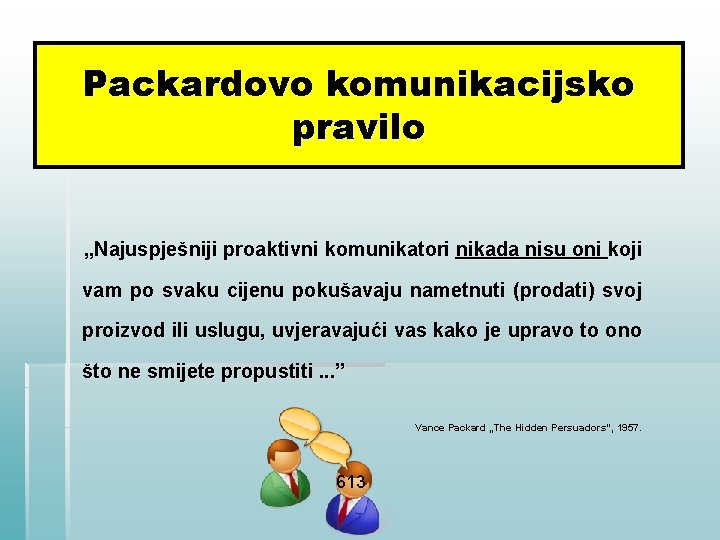 Packardovo komunikacijsko pravilo

„Najuspješniji proaktivni komunikatori nikada nisu oni koji vam po svaku cijenu pokušavaju nametnuti (prodati) svoj proizvod ili uslugu, uvjeravajući vas kako je upravo to ono što ne smijete propustiti ...”

Vance Packard „The Hidden Persuadors", 1957.

613